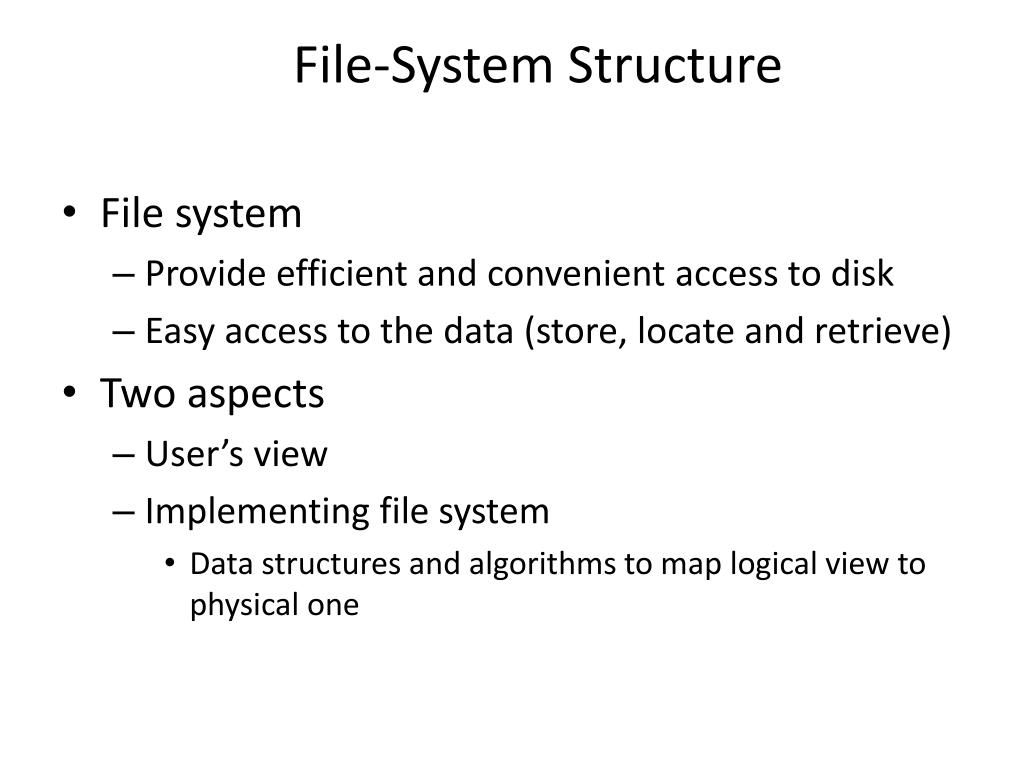 File-System Structure

• File system
– Provide efficient and convenient access to disk
– Easy access to the data (store, locate and retrieve)
• Two aspects
– User’s view
– Implementing file system
• Data structures and algorithms to map logical view to physical one